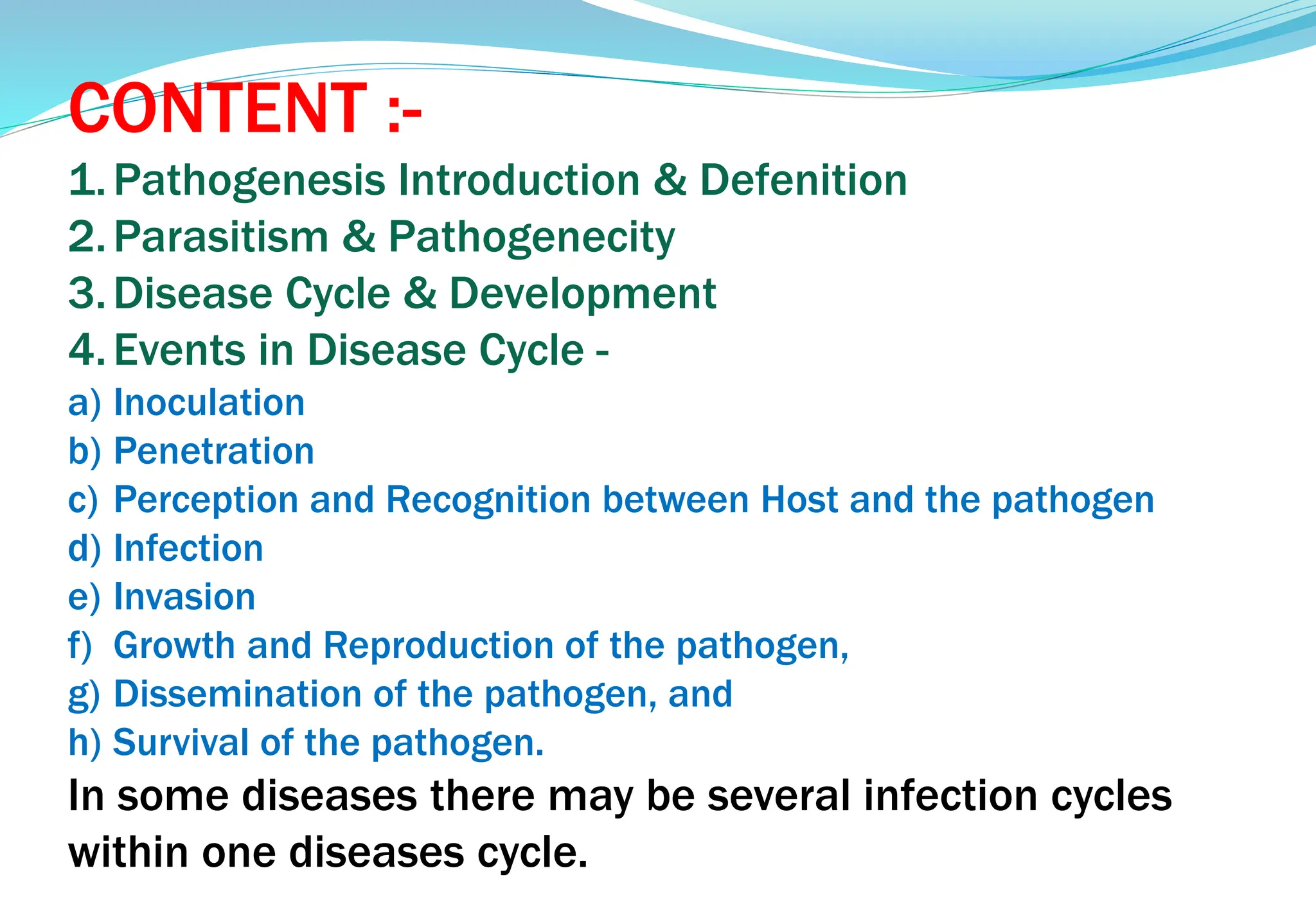 CONTENT :-

1. Pathogenesis Introduction & Defenition
2. Parasitism & Pathogenecity
3. Disease Cycle & Development
4. Events in Disease Cycle -
a) Inoculation
b) Penetration
c) Perception and Recognition between Host and the pathogen
d) Infection
e) Invasion
f) Growth and Reproduction of the pathogen,
g) Dissemination of the pathogen, and
h) Survival of the pathogen.

In some diseases there may be several infection cycles within one diseases cycle.